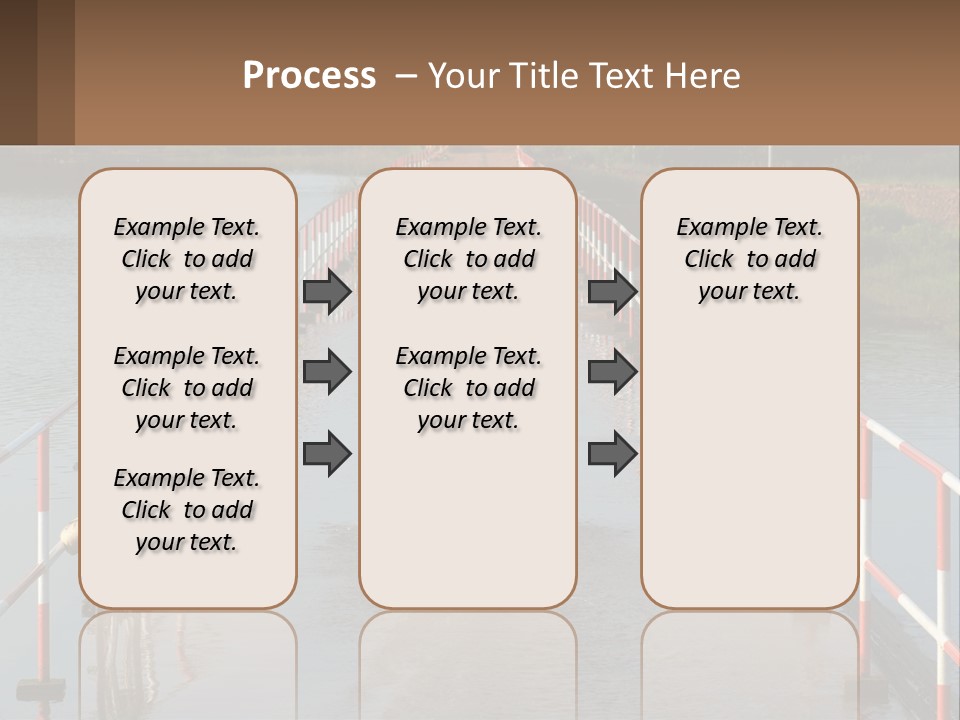 Process – Your Title Text Here

Example Text. Click to add your text.

Example Text. Click to add your text.

Example Text. Click to add your text.

Example Text. Click to add your text.

Example Text. Click to add your text.

Example Text. Click to add your text.